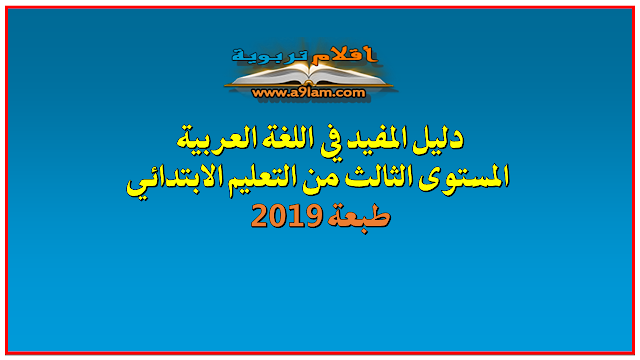 أقلام تربوية
www.a9lam.com

دليل المفيد في اللغة العربية
المستوى الثالث من التعليم الابتدائي
طبعة 2019